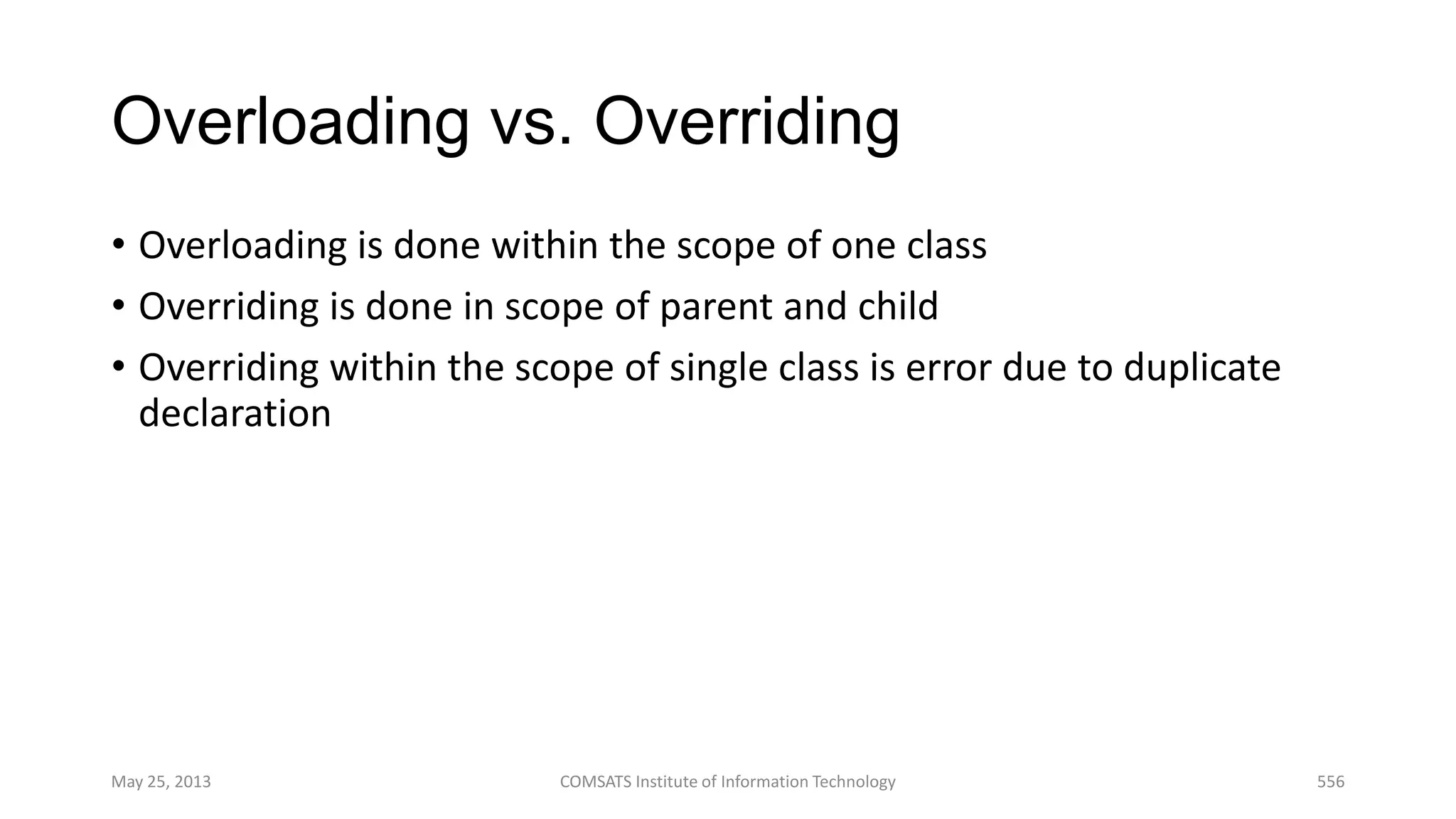 Overloading vs. Overriding

• Overloading is done within the scope of one class
• Overriding is done in scope of parent and child
• Overriding within the scope of single class is error due to duplicate declaration

May 25, 2013 COMSATS Institute of Information Technology 556